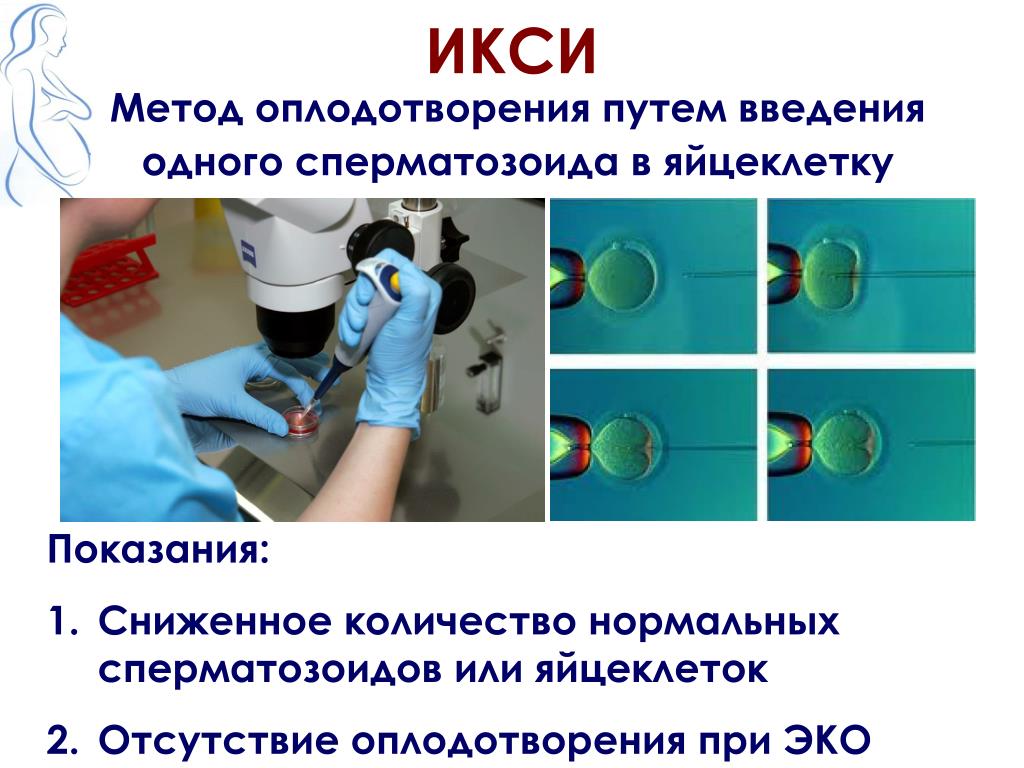 ИКСИ

Метод оплодотворения путем введения одного сперматозоида в яйцеклетку

Показания:

1. Сниженное количество нормальных сперматозоидов или яйцеклеток

2. Отсутствие оплодотворения при ЭКО